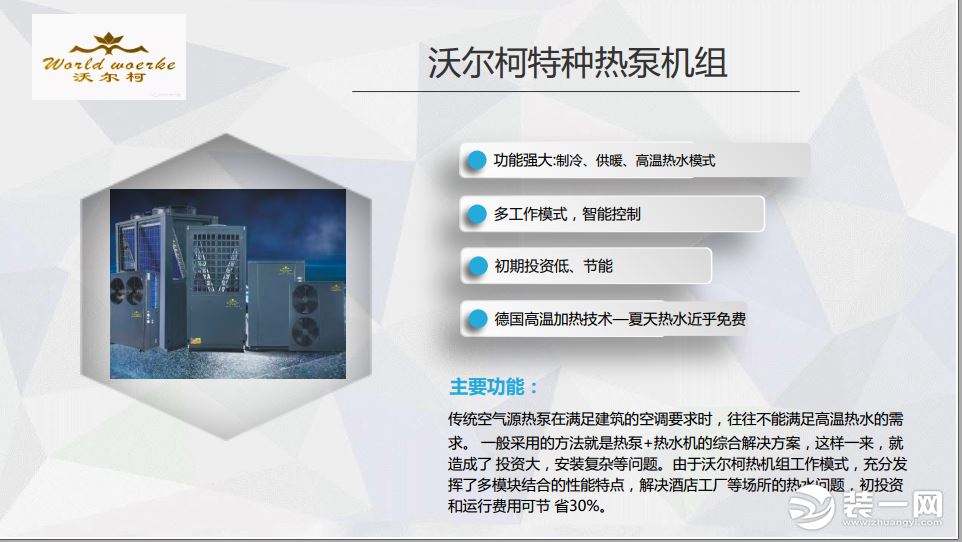 World woerke
沃尔柯

沃尔柯特种热泵机组

功能强大:制冷、供暖、高温热水模式

多工作模式，智能控制

初期投资低、节能

德国高温加热技术—夏天热水近乎免费

主要功能：

传统空气源热泵在满足建筑的空调要求时，往往不能满足高温热水的需求。 一般采用的方法就是热泵+热水机的综合解决方案，这样一来，就造成了 投资大，安装复杂等问题。由于沃尔柯热机组工作模式，充分发挥了多模块结合的性能特点，解决酒店工厂等场所的热水问题，初投资和运行费用可节 省30%。

装一网
www.zhuangyi.com